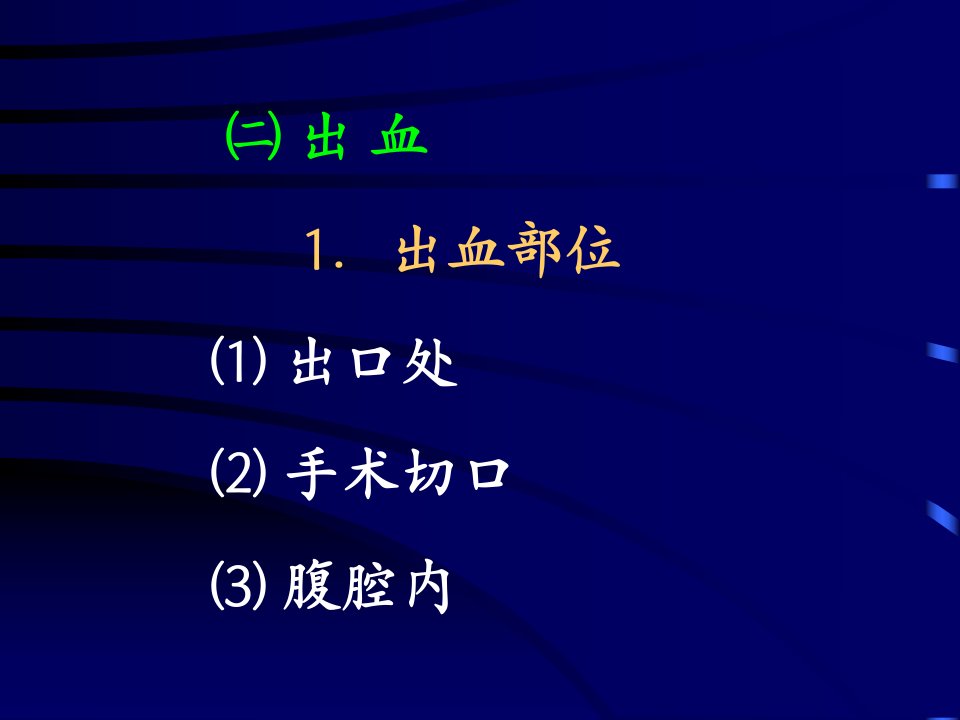 ㈡ 出 血

1. 出血部位

⑴ 出口处

⑵ 手术切口

⑶ 腹腔内